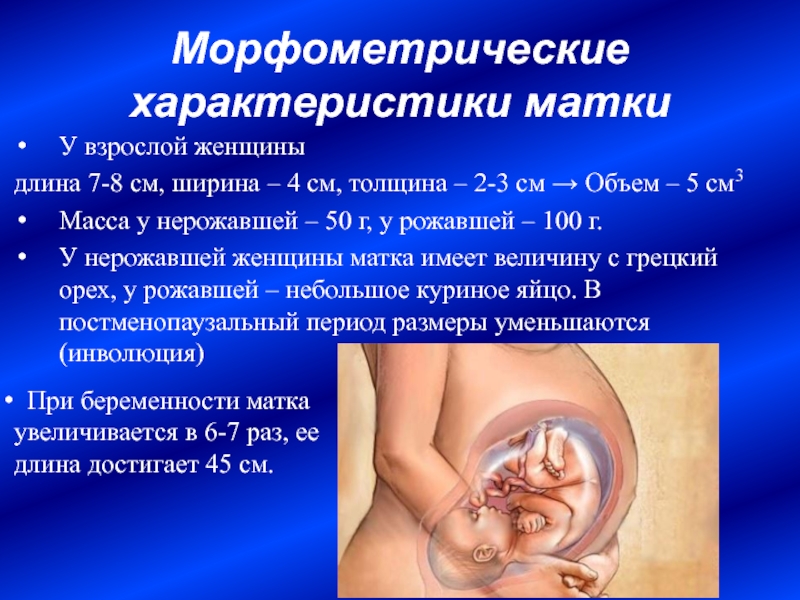 Морфометрические характеристики матки

• У взрослой женщины

длина 7-8 см, ширина – 4 см, толщина – 2-3 см → Объем – 5 см$^3$

• Масса у нерожавшей – 50 г, у рожавшей – 100 г.

• У нерожавшей женщины матка имеет величину с грецкий орех, у рожавшей – небольшое куриное яйцо. В постменопаузальный период размеры уменьшаются (инволюция)

• При беременности матка увеличивается в 6-7 раз, ее длина достигает 45 см.